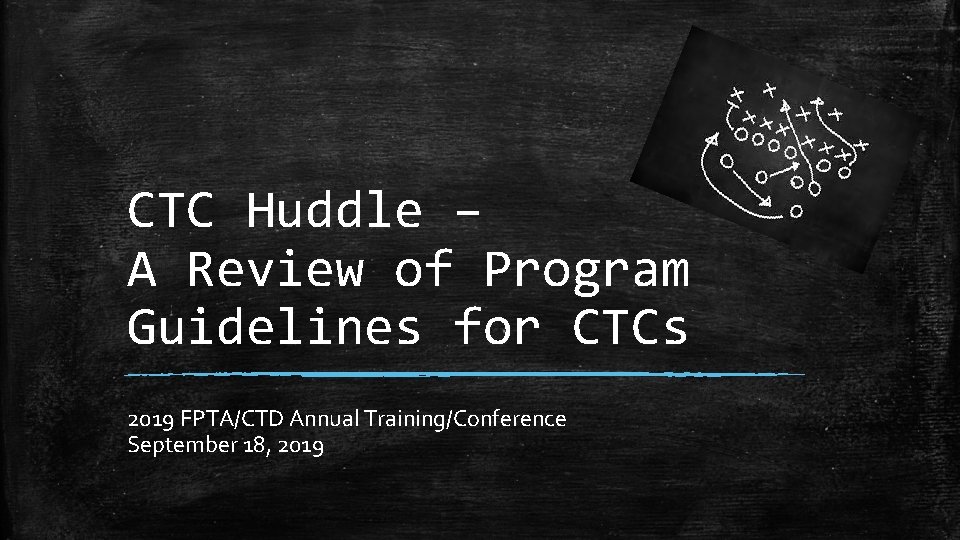 CTC Huddle – A Review of Program Guidelines for CTCs

2019 FPTA/CTD Annual Training/Conference
September 18, 2019